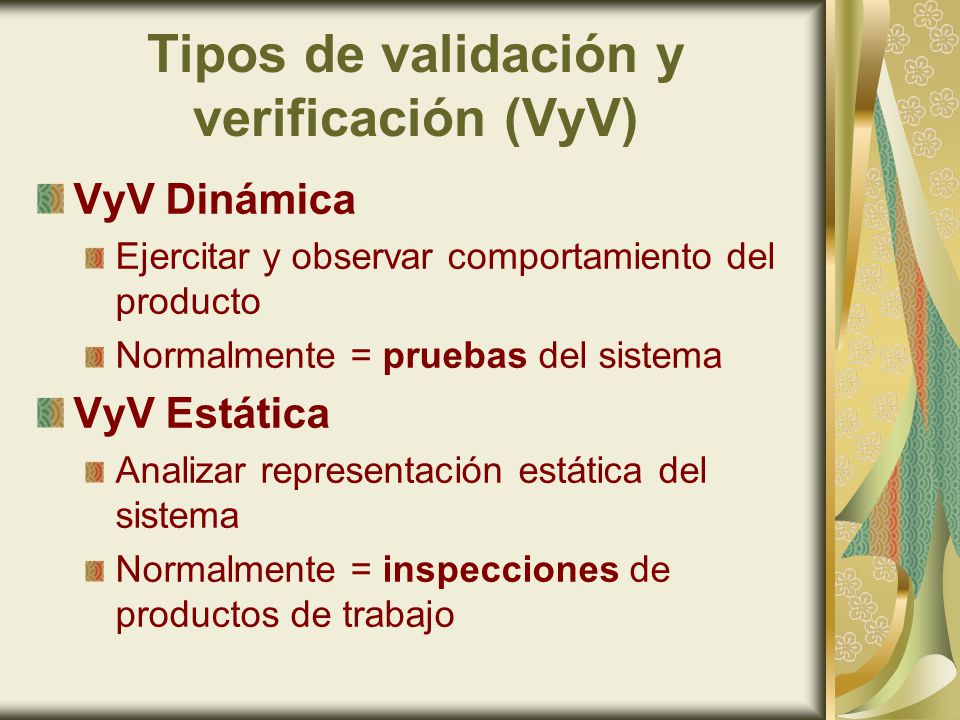 Tipos de validación y verificación (VyV)

VyV Dinámica

Ejercitar y observar comportamiento del producto

Normalmente = pruebas del sistema

VyV Estática

Analizar representación estática del sistema

Normalmente = inspecciones de productos de trabajo